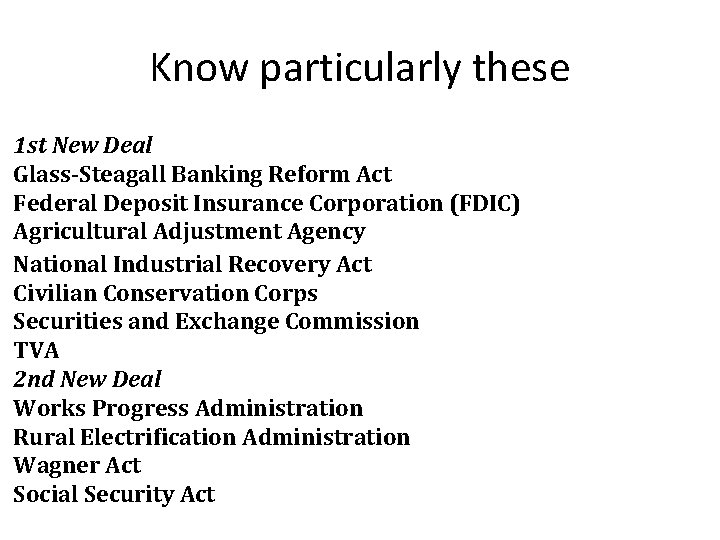 Know particularly these

1st New Deal
Glass-Steagall Banking Reform Act
Federal Deposit Insurance Corporation (FDIC)
Agricultural Adjustment Agency
National Industrial Recovery Act
Civilian Conservation Corps
Securities and Exchange Commission
TVA
2nd New Deal
Works Progress Administration
Rural Electrification Administration
Wagner Act
Social Security Act